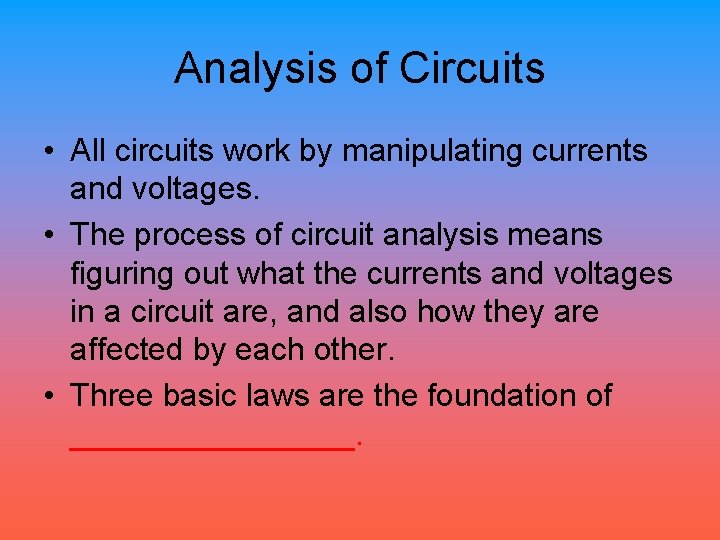 Analysis of Circuits

• All circuits work by manipulating currents and voltages.

• The process of circuit analysis means figuring out what the currents and voltages in a circuit are, and also how they are affected by each other.

• Three basic laws are the foundation of ________________.